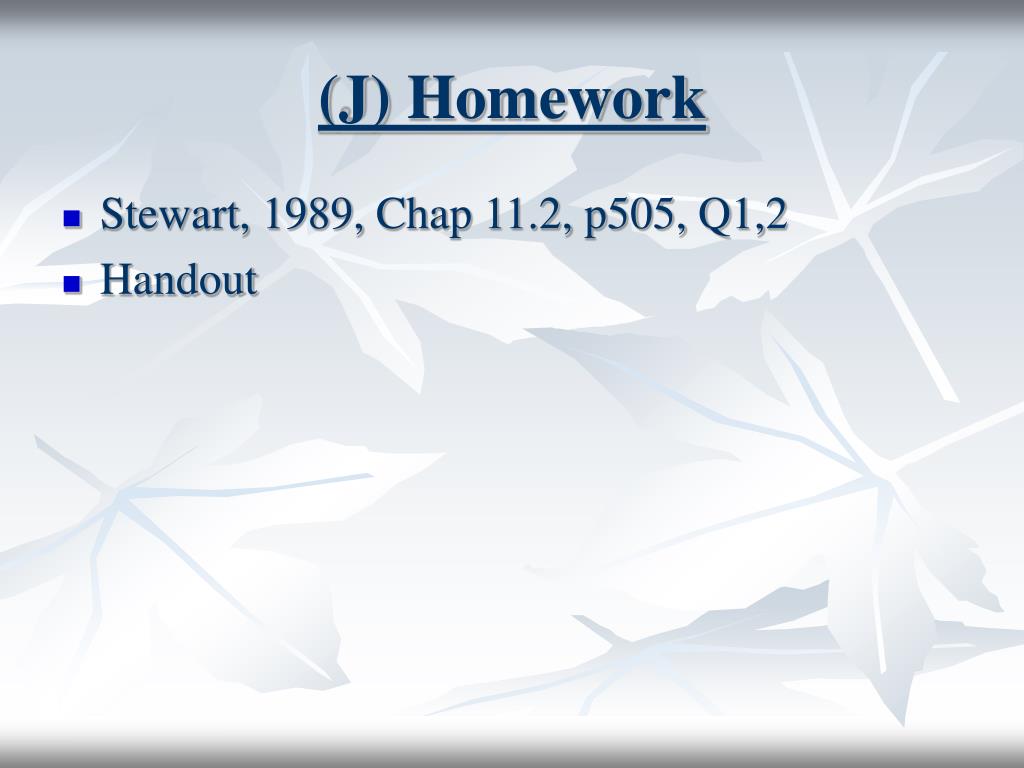 (J) Homework

- Stewart, 1989, Chap 11.2, p505, Q1,2
- Handout